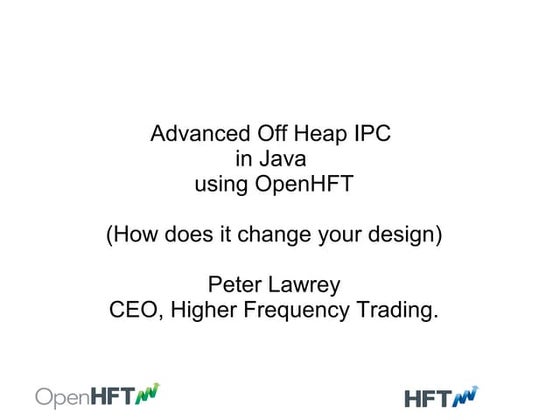 Advanced Off Heap IPC
in Java
using OpenHFT

(How does it change your design)

Peter Lawrey
CEO, Higher Frequency Trading.

OpenHFT

HFT